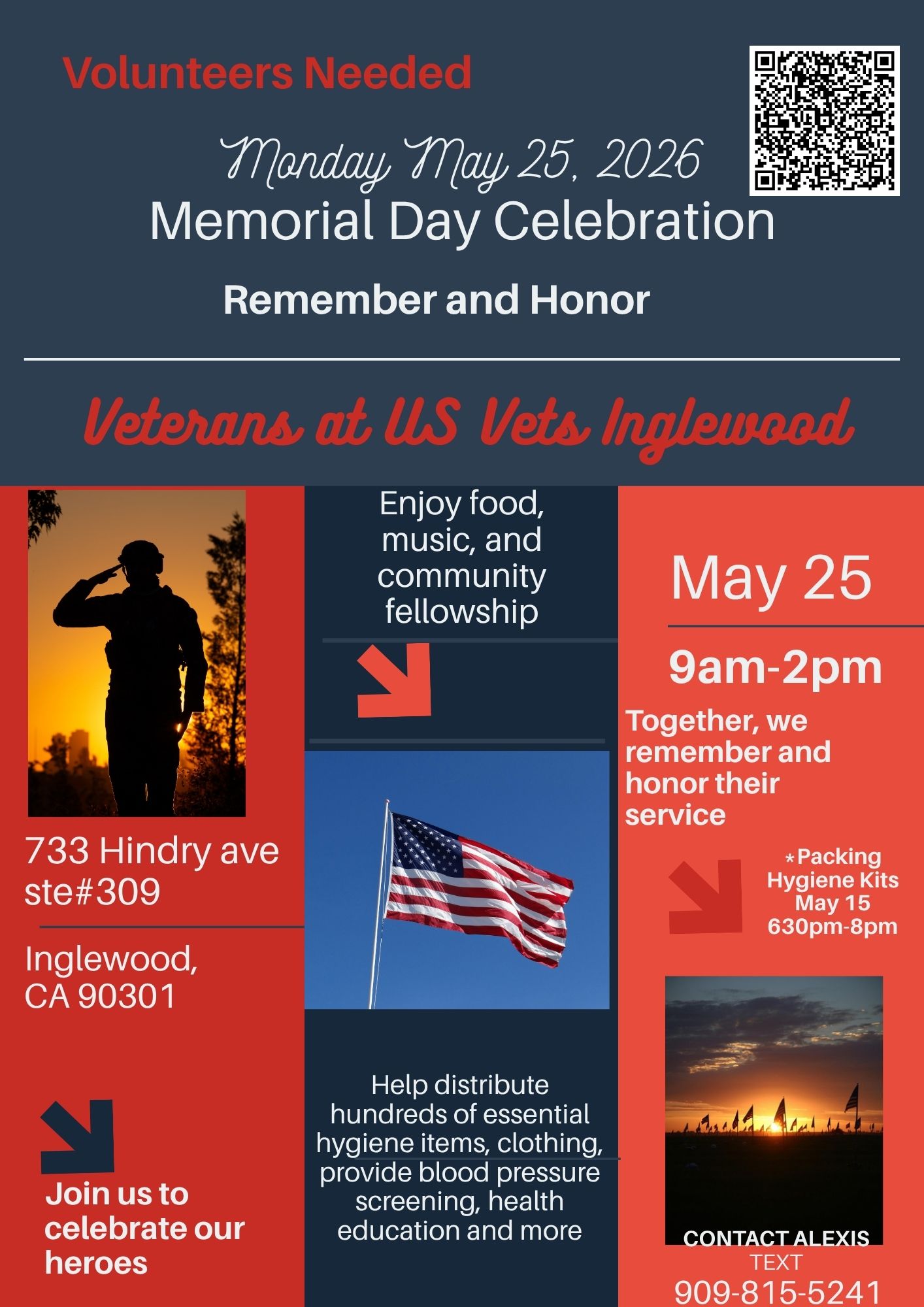 Volunteers Needed

Monday May 25, 2026

Memorial Day Celebration

Remember and Honor

Veterans at US Vets Inglewood

733 Hindry ave ste#309

Inglewood, CA 90301

Join us to celebrate our heroes

Enjoy food, music, and community fellowship

Help distribute hundreds of essential hygiene items, clothing, provide blood pressure screening, health education and more

May 25

9am-2pm

Together, we remember and honor their service

*Packing Hygiene Kits May 15 630pm-8pm

CONTACT ALEXIS
TEXT
909-815-5241